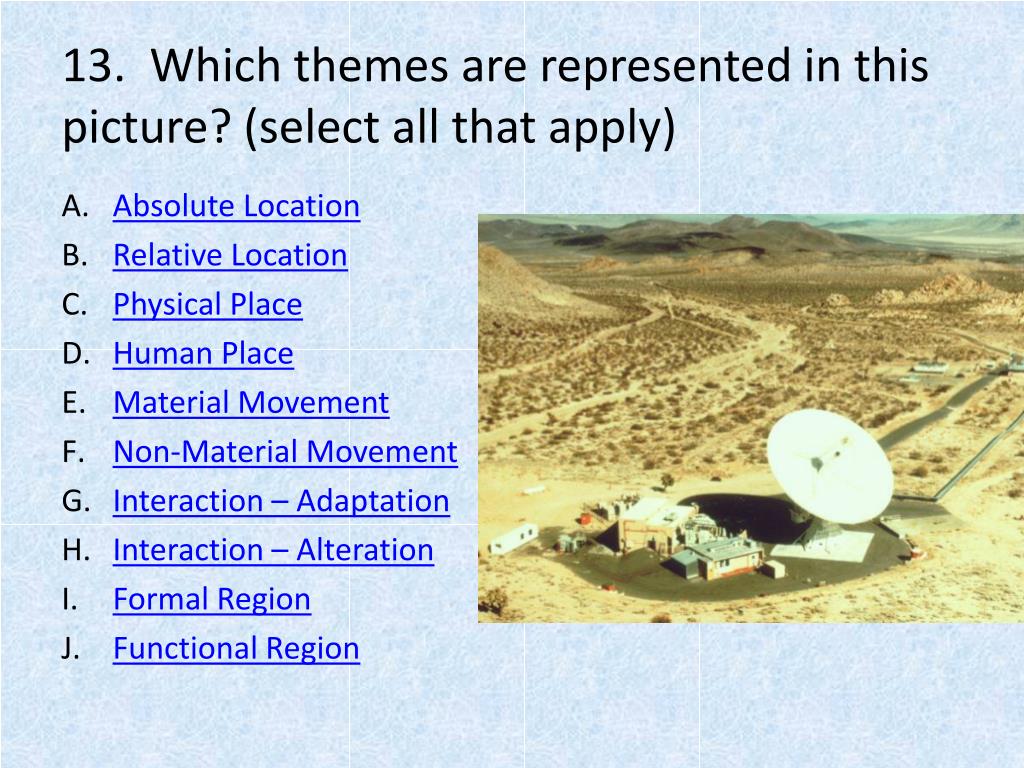 13. Which themes are represented in this picture? (select all that apply)

A. Absolute Location
B. Relative Location
C. Physical Place
D. Human Place
E. Material Movement
F. Non-Material Movement
G. Interaction – Adaptation
H. Interaction – Alteration
I. Formal Region
J. Functional Region